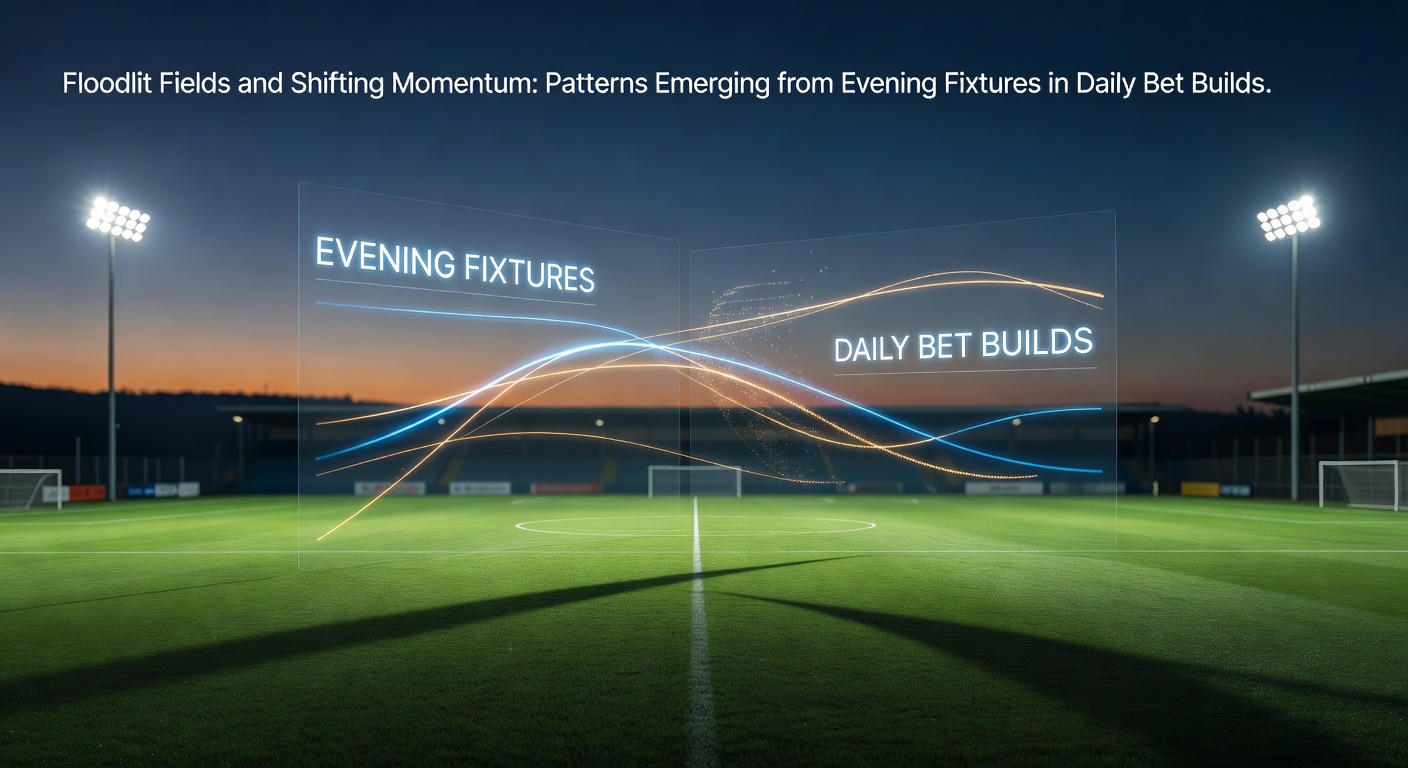 Floodlit Fields and Shifting Momentum: Patterns Emerging from Evening Fixtures in Daily Bet Builds.

EVENING FIXTURES

DAILY BET BUILDS